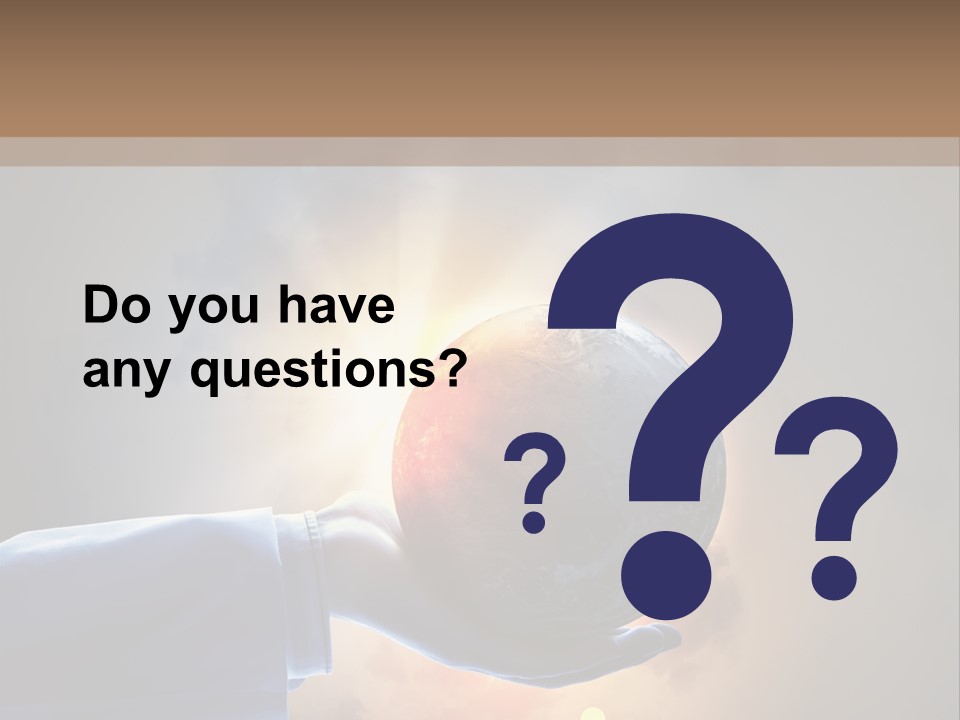 Do you have any questions?

?

?

?